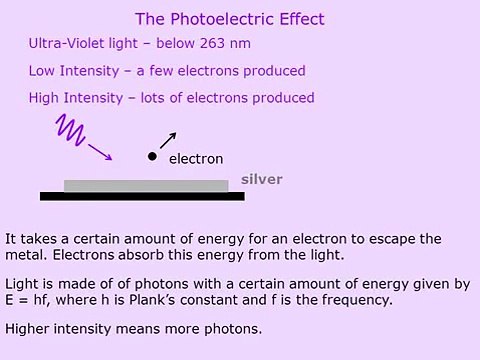 The Photoelectric Effect

Ultra-Violet light – below 263 nm

Low Intensity – a few electrons produced

High Intensity – lots of electrons produced

electron

silver

It takes a certain amount of energy for an electron to escape the metal. Electrons absorb this energy from the light.

Light is made of of photons with a certain amount of energy given by $E = hf$, where h is Plank's constant and f is the frequency.

Higher intensity means more photons.